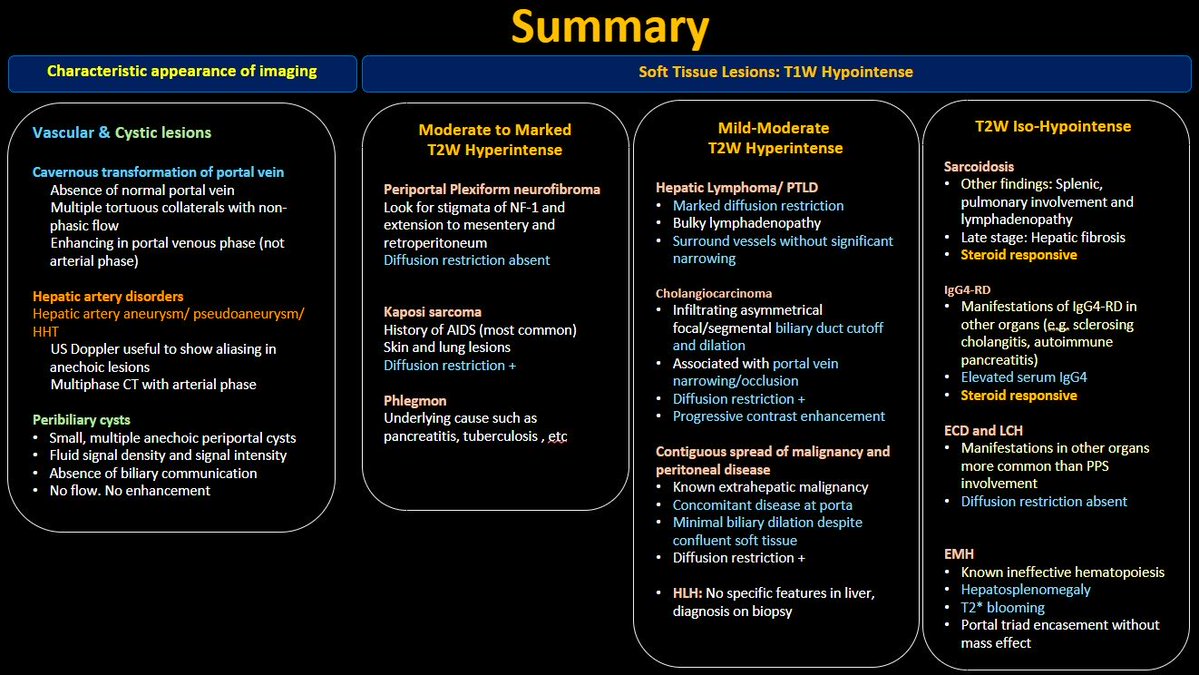 Summary

Characteristic appearance of imaging

Soft Tissue Lesions: T1W Hypointense

Vascular & Cystic lesions

Cavernous transformation of portal vein
Absence of normal portal vein
Multiple tortuous collaterals with non-phasic flow
Enhancing in portal venous phase (not arterial phase)

Hepatic artery disorders
Hepatic artery aneurysm/ pseudoaneurysm/ HHT
US Doppler useful to show aliasing in anechoic lesions
Multiphase CT with arterial phase

Peribiliary cysts
• Small, multiple anechoic periportal cysts
• Fluid signal density and signal intensity
• Absence of biliary communication
• No flow. No enhancement

Moderate to Marked T2W Hyperintense

Periportal Plexiform neurofibroma
Look for stigmata of NF-1 and extension to mesentery and retroperitoneum
Diffusion restriction absent

Kaposi sarcoma
History of AIDS (most common)
Skin and lung lesions
Diffusion restriction +

Phlegmon
Underlying cause such as pancreatitis, tuberculosis , etc

Mild-Moderate T2W Hyperintense

Hepatic Lymphoma/ PTLD
• Marked diffusion restriction
• Bulky lymphadenopathy
• Surround vessels without significant narrowing

Cholangiocarcinoma
• Infiltrating asymmetrical focal/segmental biliary duct cutoff and dilation
• Associated with portal vein narrowing/occlusion
• Diffusion restriction +
• Progressive contrast enhancement

Contiguous spread of malignancy and peritoneal disease
• Known extrahepatic malignancy
• Concomitant disease at porta
• Minimal biliary dilation despite confluent soft tissue
• Diffusion restriction +

• HLH: No specific features in liver, diagnosis on biopsy

T2W Iso-Hypointense

Sarcoidosis
• Other findings: Splenic, pulmonary involvement and lymphadenopathy
• Late stage: Hepatic fibrosis
• Steroid responsive

IgG4-RD
• Manifestations of IgG4-RD in other organs (e.g. sclerosing cholangitis, autoimmune pancreatitis)
• Elevated serum IgG4
• Steroid responsive

ECD and LCH
• Manifestations in other organs more common than PPS involvement
• Diffusion restriction absent

EMH
• Known ineffective hematopoiesis
• Hepatosplenomegaly
• T2* blooming
• Portal triad encasement without mass effect